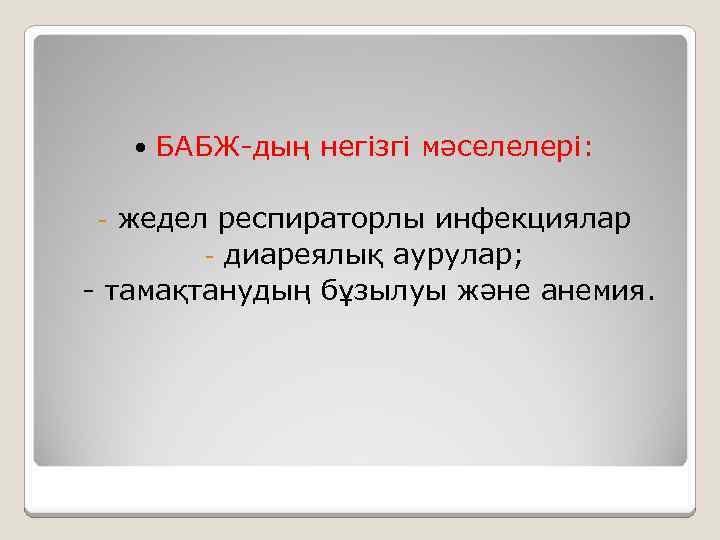 • БАБЖ-дың негізгі мәселелері:

- жедел респираторлы инфекциялар
- диареялық аурулар;
- тамақтанудың бұзылуы және анемия.